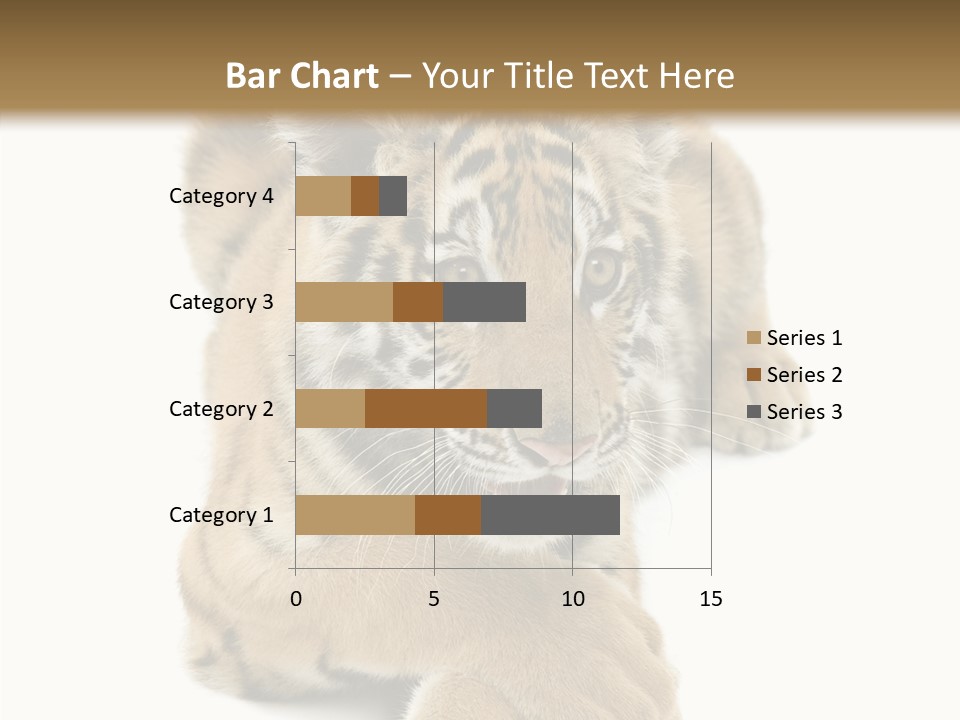 Bar Chart – Your Title Text Here

Category 4
Category 3
Category 2
Category 1

0
5
10
15

Series 1
Series 2
Series 3